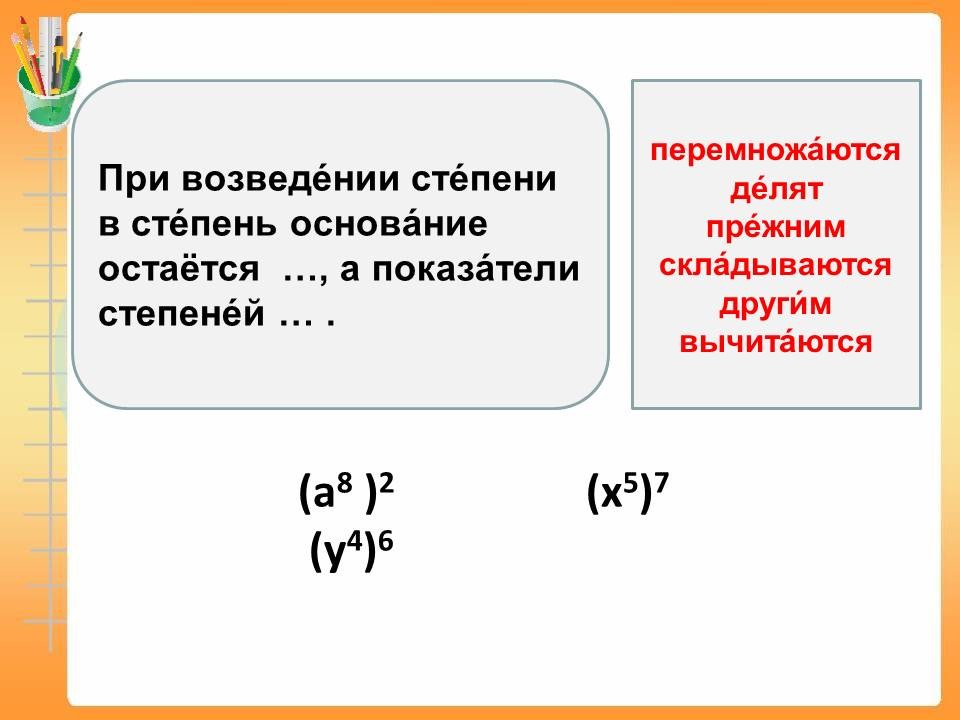 При возведе́нии сте́пени в сте́пень основа́ние остаётся …, а показа́тели степене́й … .

перемножа́ются
де́лят
пре́жним
скла́дываются
други́м
вычита́ются

$(a^8)^2$ $(x^5)^7$
$(y^4)^6$